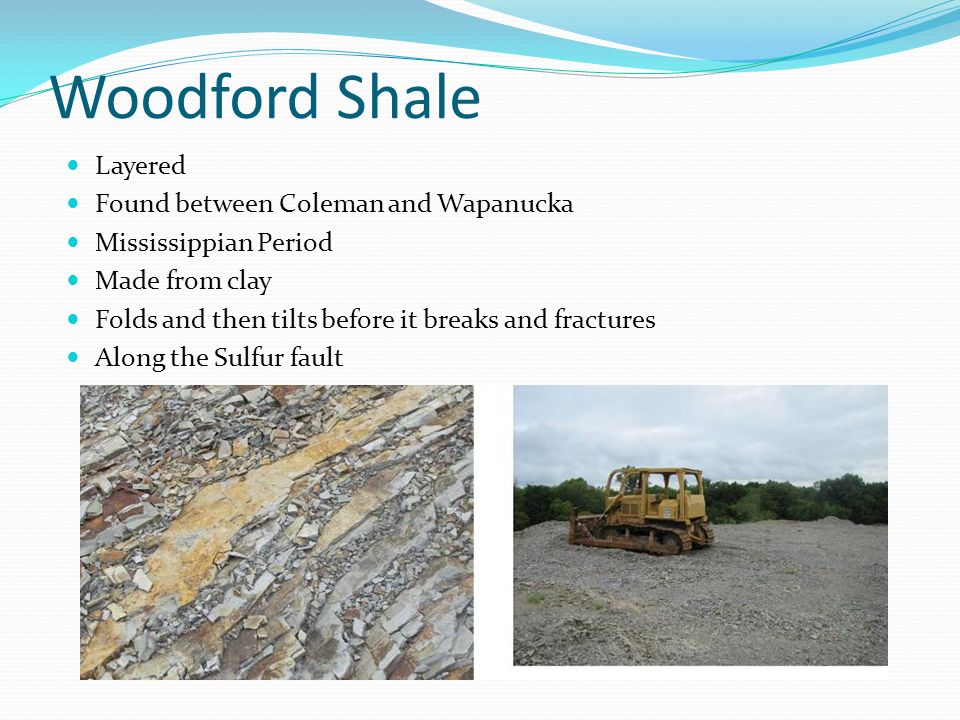 Woodford Shale

- Layered
- Found between Coleman and Wapanucka
- Mississippian Period
- Made from clay
- Folds and then tilts before it breaks and fractures
- Along the Sulfur fault